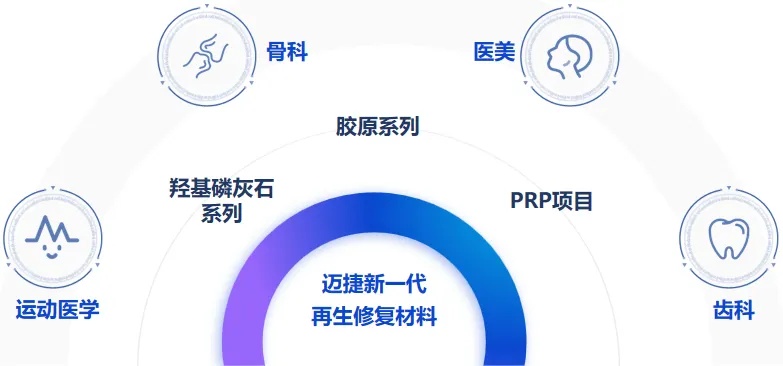 骨科

医美

胶原系列

羟基磷灰石系列

PRP项目

运动医学

迈捷新一代
再生修复材料

齿科